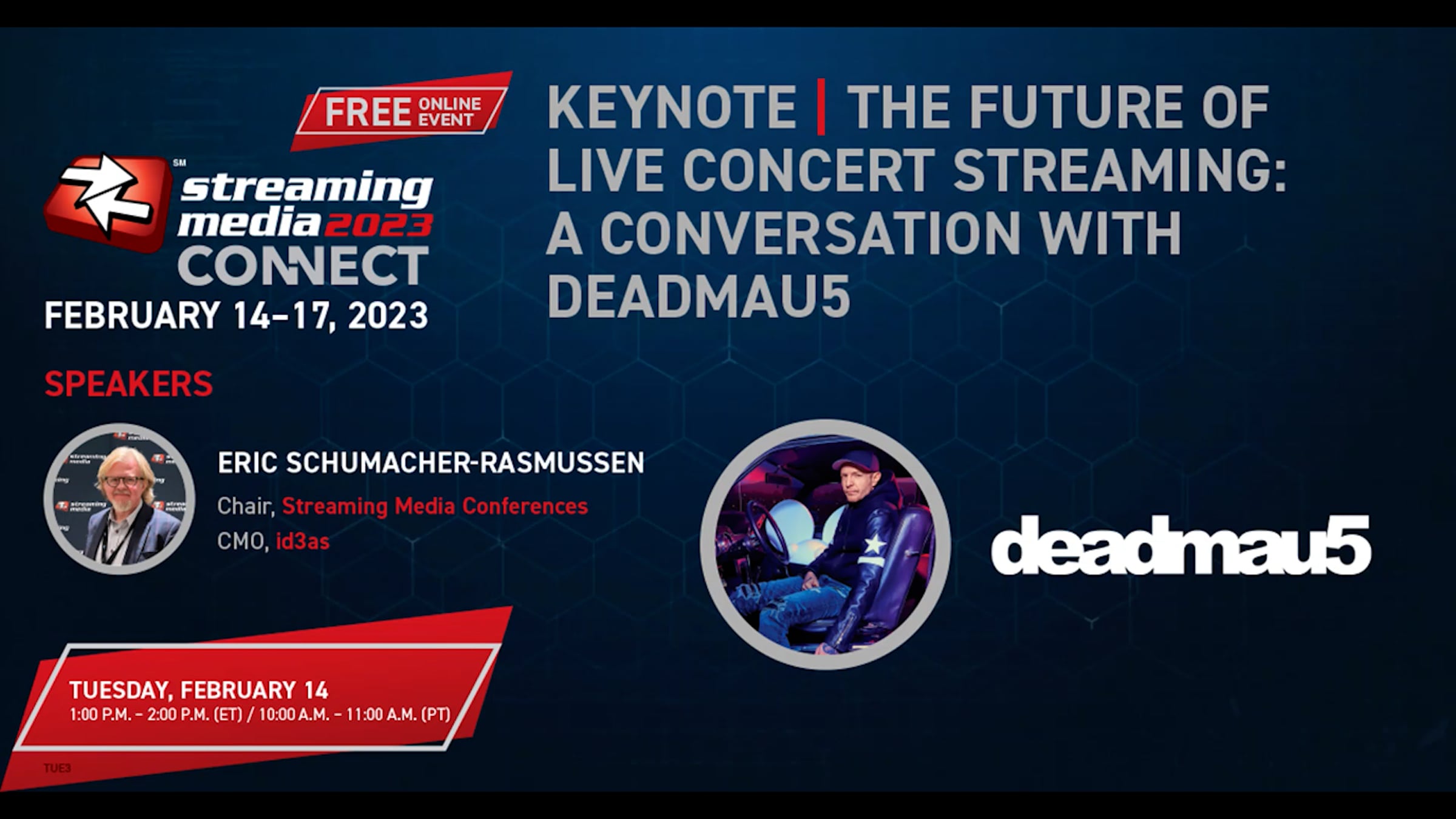 FREE ONLINE EVENT

SM streaming media 2023 CONNECT

FEBRUARY 14–17, 2023

KEYNOTE | THE FUTURE OF LIVE CONCERT STREAMING: A CONVERSATION WITH DEADMAU5

SPEAKERS

ERIC SCHUMACHER-RASMUSSEN
Chair, Streaming Media Conferences
CMO, id3as

deadmau5

TUESDAY, FEBRUARY 14
1:00 P.M. – 2:00 P.M. (ET) / 10:00 A.M. – 11:00 A.M. (PT)

TUE3